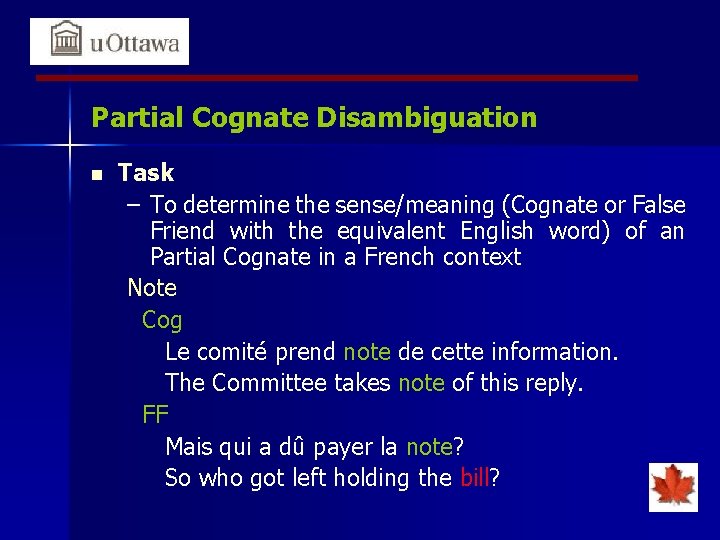 uOttawa

Partial Cognate Disambiguation

■ Task
– To determine the sense/meaning (Cognate or False Friend with the equivalent English word) of an Partial Cognate in a French context

Note
Cog
Le comité prend note de cette information.
The Committee takes note of this reply.
FF
Mais qui a dû payer la note?
So who got left holding the bill?